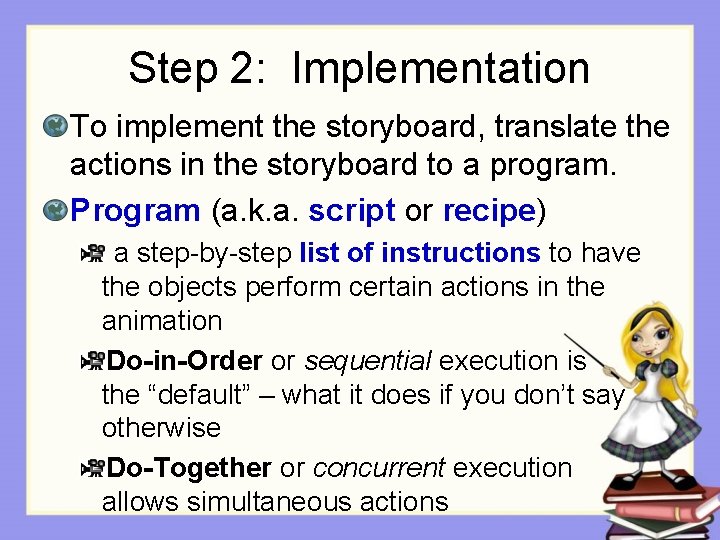 Step 2: Implementation

To implement the storyboard, translate the actions in the storyboard to a program.

Program (a.k.a. script or recipe)

a step-by-step list of instructions to have the objects perform certain actions in the animation

Do-in-Order or sequential execution is the “default” – what it does if you don’t say otherwise

Do-Together or concurrent execution allows simultaneous actions